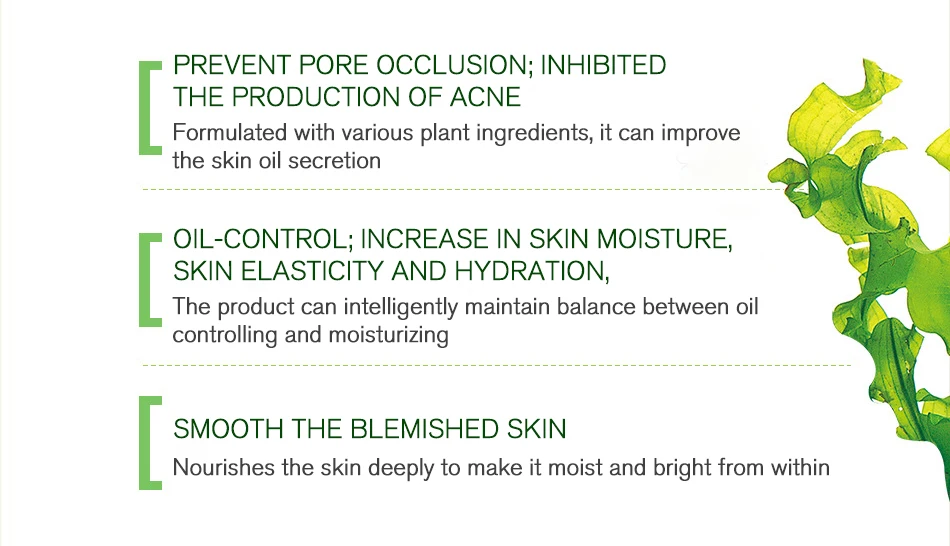 PREVENT PORE OCCLUSION; INHIBITED THE PRODUCTION OF ACNE
Formulated with various plant ingredients, it can improve the skin oil secretion

OIL-CONTROL; INCREASE IN SKIN MOISTURE, SKIN ELASTICITY AND HYDRATION,
The product can intelligently maintain balance between oil controlling and moisturizing

SMOOTH THE BLEMISHED SKIN
Nourishes the skin deeply to make it moist and bright from within